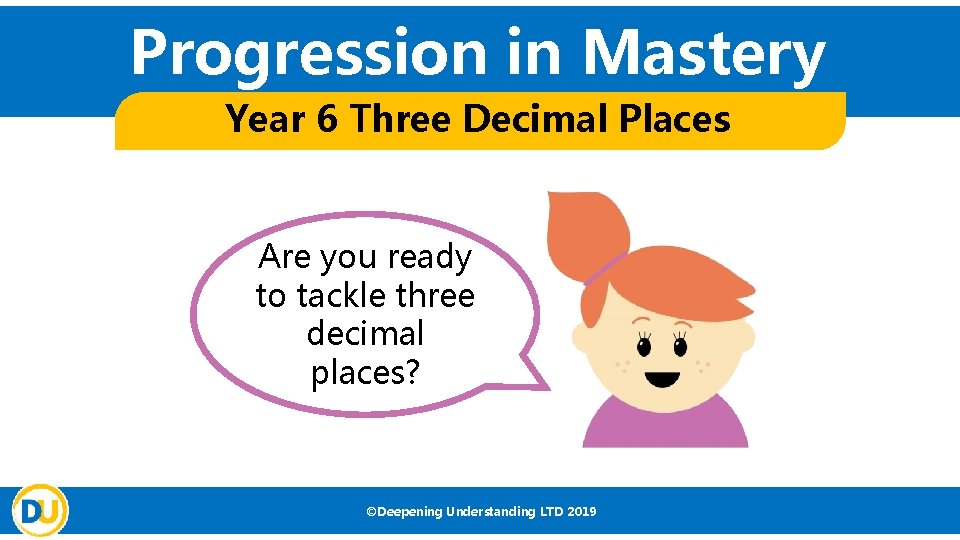 Progression in Mastery

Year 6 Three Decimal Places

Are you ready to tackle three decimal places?

DU

©Deepening Understanding LTD 2019